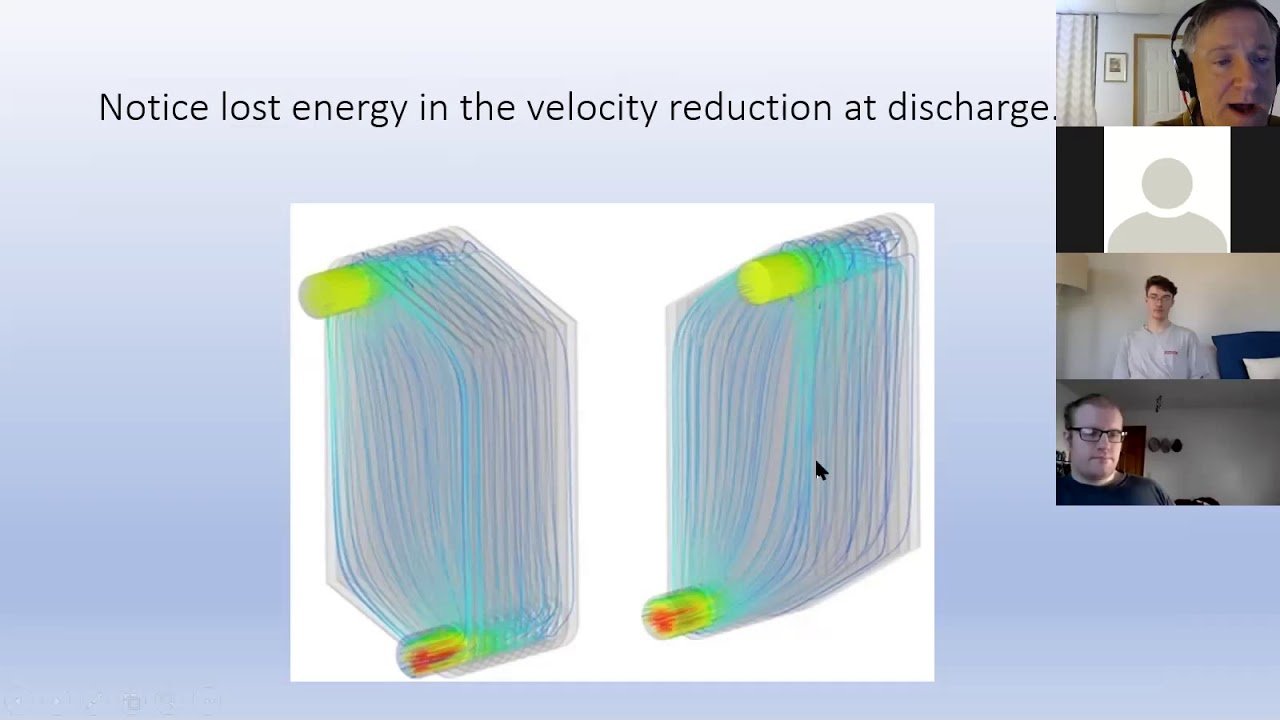 Notice lost energy in the velocity reduction at discharge.